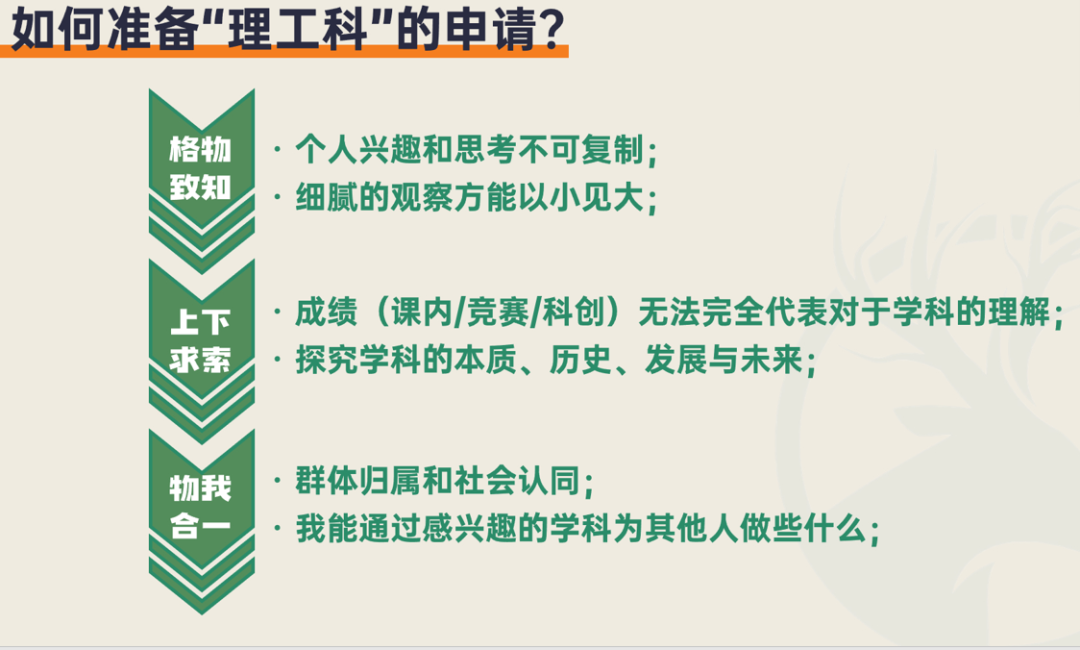 如何准备“理工科”的申请？

格物致知

· 个人兴趣和思考不可复制；

· 细腻的观察方能以小见大；

上下求索

· 成绩（课内/竞赛/科创）无法完全代表对于学科的理解；

· 探究学科的本质、历史、发展与未来；

物我合一

· 群体归属和社会认同；

· 我能通过感兴趣的学科为其他人做些什么；